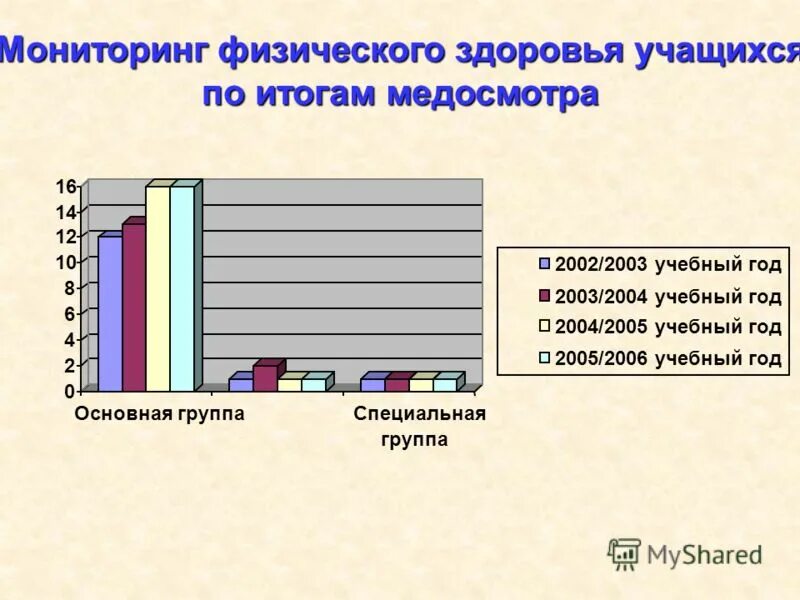 Мониторинг физического здоровья учащихся по итогам медосмотра

16
14
12
10
8
6
4
2
0

Основная группа
Специальная группа

2002/2003 учебный год
2003/2004 учебный год
2004/2005 учебный год
2005/2006 учебный год

MyShared